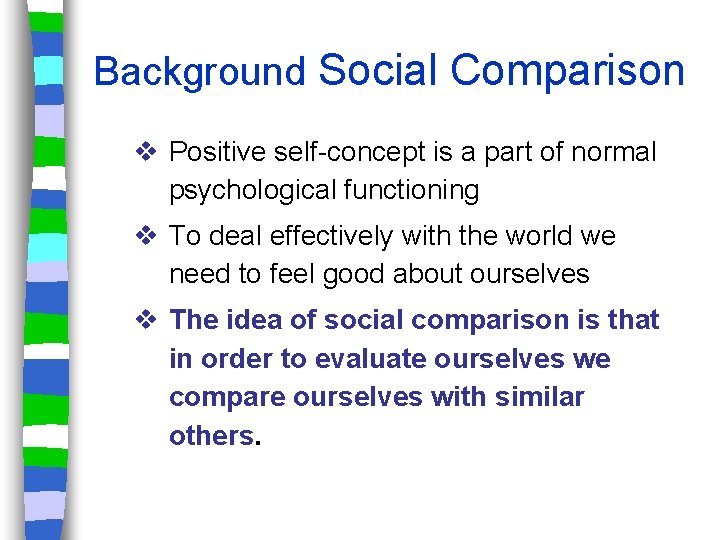 Background Social Comparison

❖ Positive self-concept is a part of normal psychological functioning

❖ To deal effectively with the world we need to feel good about ourselves

❖ The idea of social comparison is that in order to evaluate ourselves we compare ourselves with similar others.